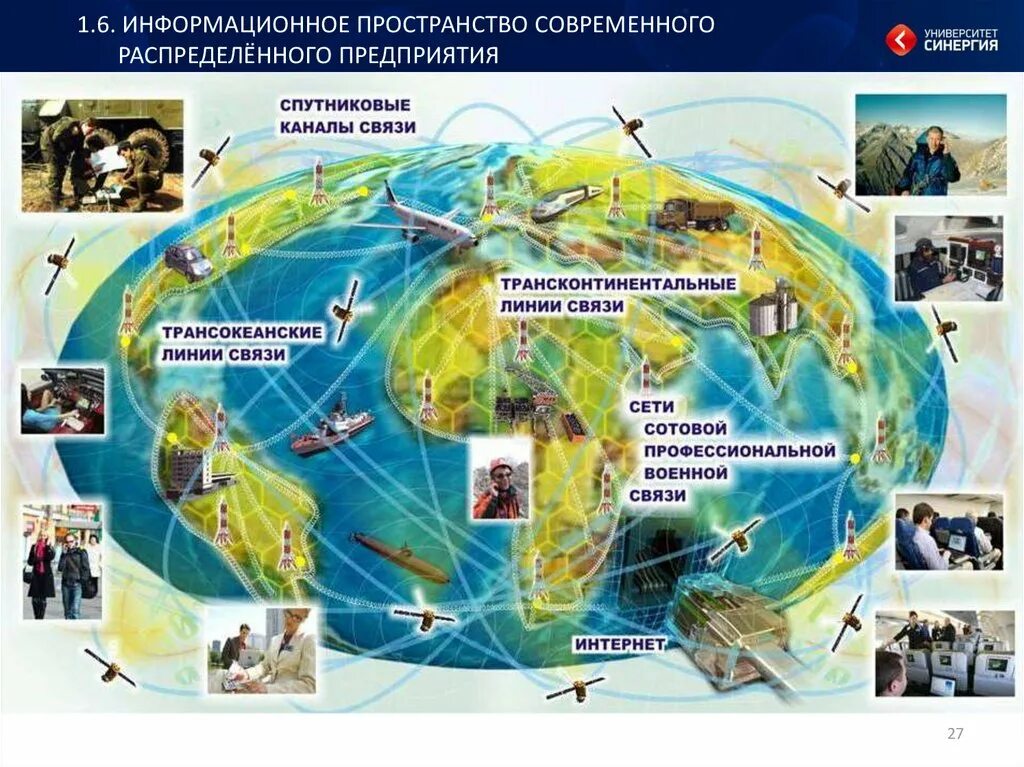 1.6. ИНФОРМАЦИОННОЕ ПРОСТРАНСТВО СОВРЕМЕННОГО РАСПРЕДЕЛЁННОГО ПРЕДПРИЯТИЯ

УНИВЕРСИТЕТ СИНЕРГИЯ

СПУТНИКОВЫЕ КАНАЛЫ СВЯЗИ

ТРАНСКОНТИНЕНТАЛЬНЫЕ ЛИНИИ СВЯЗИ

ТРАНСОКЕАНСКИЕ ЛИНИИ СВЯЗИ

СЕТИ СОТОВОЙ ПРОФЕССИОНАЛЬНОЙ ВОЕННОЙ СВЯЗИ

ИНТЕРНЕТ

27